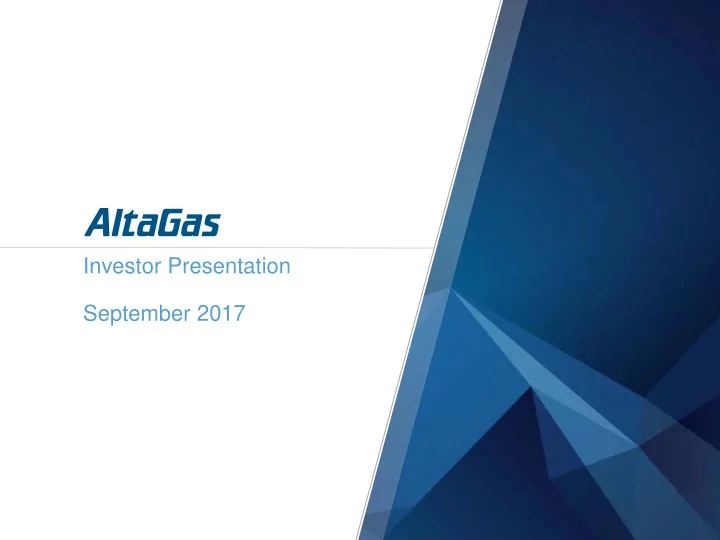 AltaGas

Investor Presentation

September 2017